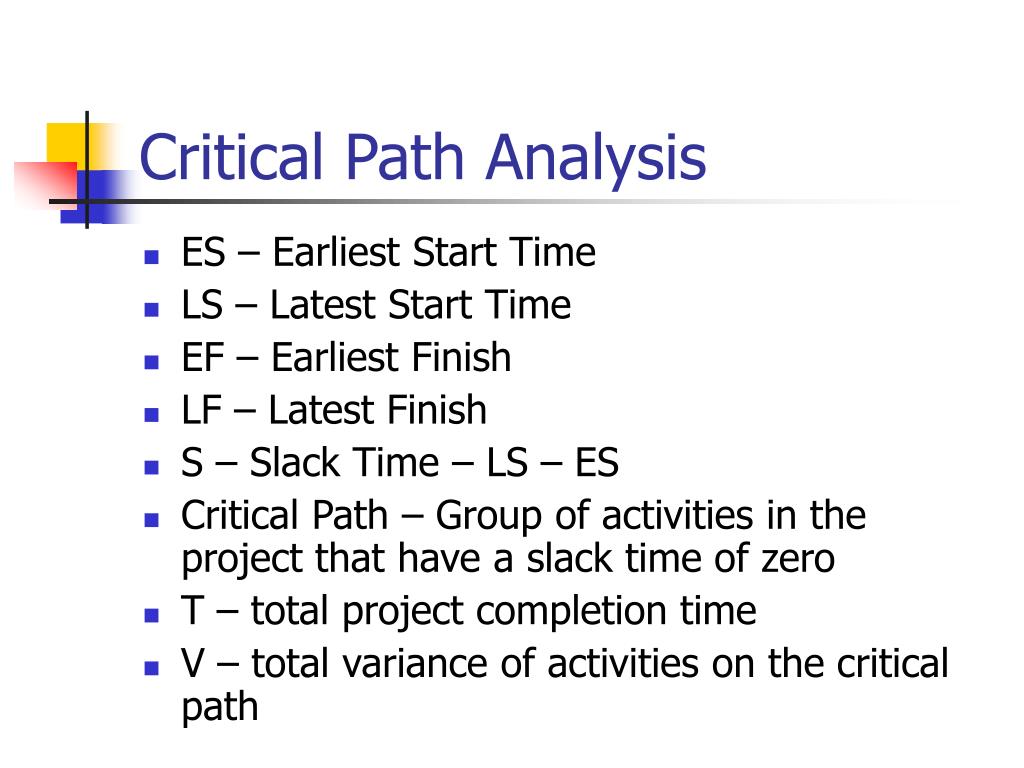 Critical Path Analysis

- ES – Earliest Start Time
- LS – Latest Start Time
- EF – Earliest Finish
- LF – Latest Finish
- S – Slack Time – LS – ES
- Critical Path – Group of activities in the project that have a slack time of zero
- T – total project completion time
- V – total variance of activities on the critical path